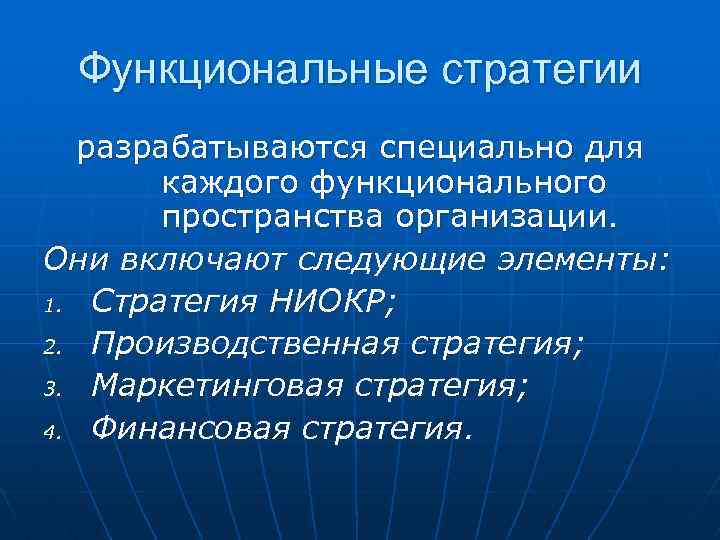 Функциональные стратегии

разрабатываются специально для каждого функционального пространства организации.

Они включают следующие элементы:

1. Стратегия НИОКР;
2. Производственная стратегия;
3. Маркетинговая стратегия;
4. Финансовая стратегия.